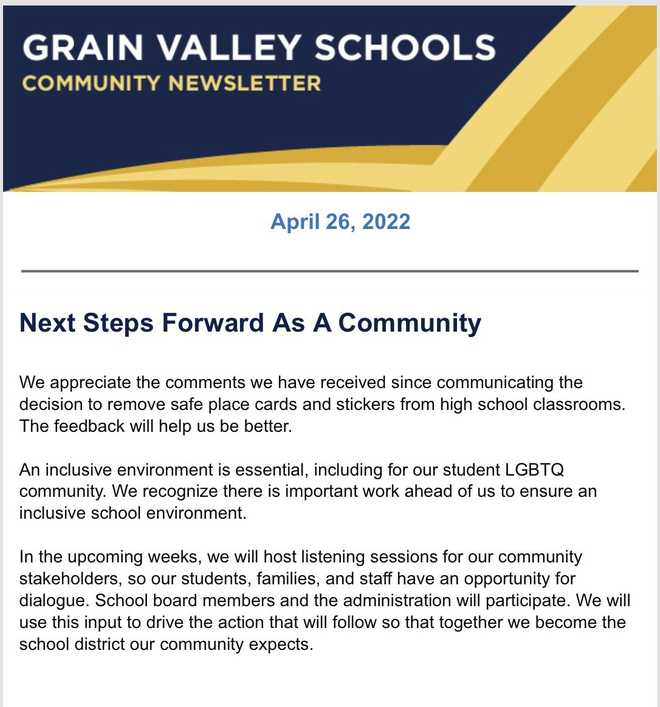 GRAIN VALLEY SCHOOLS
COMMUNITY NEWSLETTER

April 26, 2022

Next Steps Forward As A Community

We appreciate the comments we have received since communicating the decision to remove safe place cards and stickers from high school classrooms. The feedback will help us be better.

An inclusive environment is essential, including for our student LGBTQ community. We recognize there is important work ahead of us to ensure an inclusive school environment.

In the upcoming weeks, we will host listening sessions for our community stakeholders, so our students, families, and staff have an opportunity for dialogue. School board members and the administration will participate. We will use this input to drive the action that will follow so that together we become the school district our community expects.